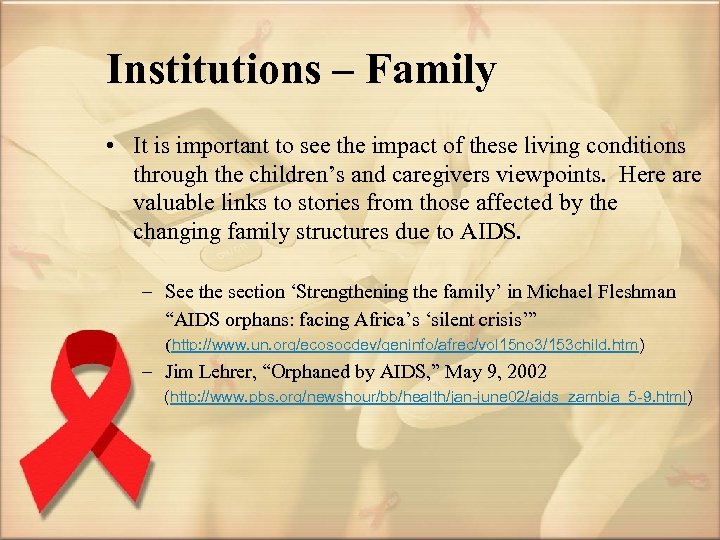 Institutions – Family

• It is important to see the impact of these living conditions through the children’s and caregivers viewpoints. Here are valuable links to stories from those affected by the changing family structures due to AIDS.

– See the section ‘Strengthening the family’ in Michael Fleshman “AIDS orphans: facing Africa’s ‘silent crisis’” (http://www.un.org/ecosocdev/geninfo/afrec/vol15no3/153child.htm)

– Jim Lehrer, “Orphaned by AIDS,” May 9, 2002 (http://www.pbs.org/newshour/bb/health/jan-june02/aids_zambia_5-9.html)